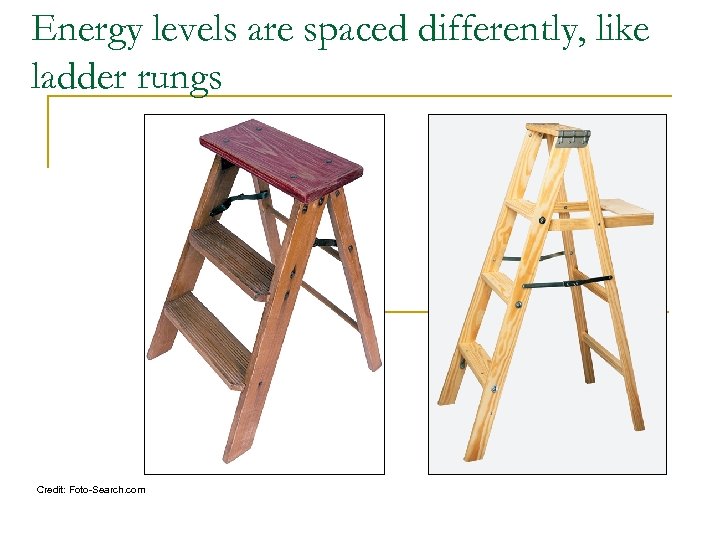 Energy levels are spaced differently, like ladder rungs

Credit: Foto-Search.com